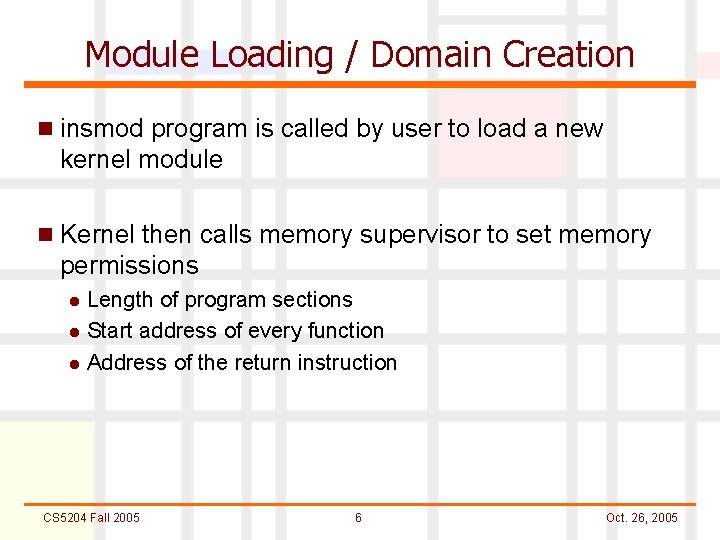 Module Loading / Domain Creation

insmod program is called by user to load a new kernel module

Kernel then calls memory supervisor to set memory permissions

Length of program sections

Start address of every function

Address of the return instruction

CS5204 Fall 2005

6

Oct. 26, 2005